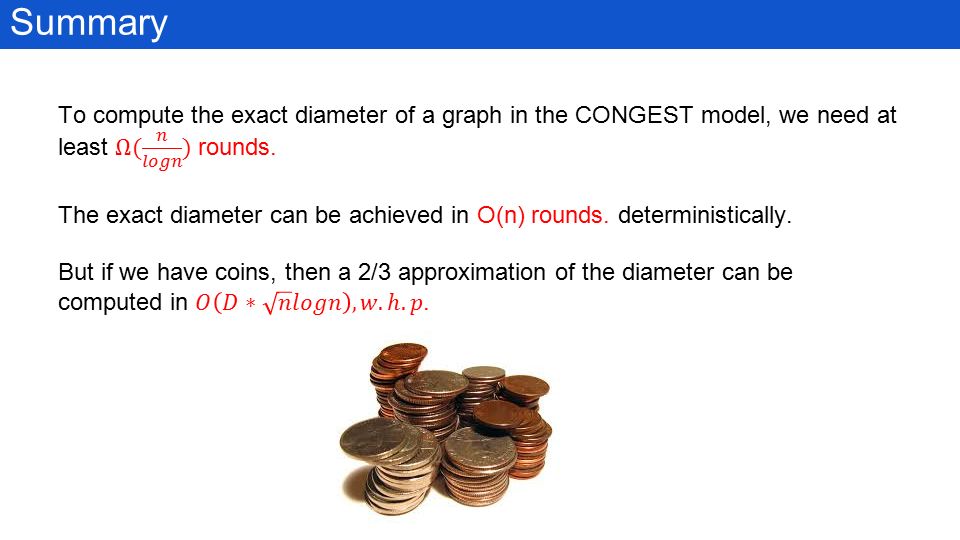 Summary

To compute the exact diameter of a graph in the CONGEST model, we need at least $\Omega(\frac{n}{logn})$ rounds.

The exact diameter can be achieved in O(n) rounds. deterministically.

But if we have coins, then a 2/3 approximation of the diameter can be computed in $O(D * \sqrt{n}logn), w.h.p.$